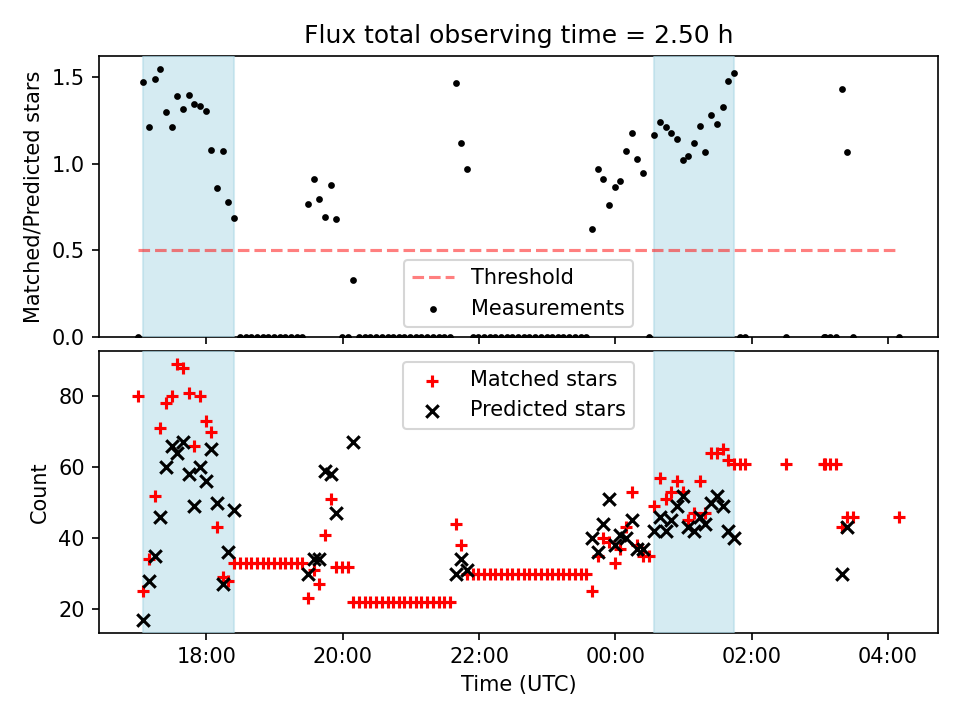 Flux total observing time = 2.50 h

Matched/Predicted stars

1.5
1.0
0.5
0.0

Threshold
Measurements

Count

80
60
40
20

Matched stars
Predicted stars

18:00 20:00 22:00 00:00 02:00 04:00

Time (UTC)